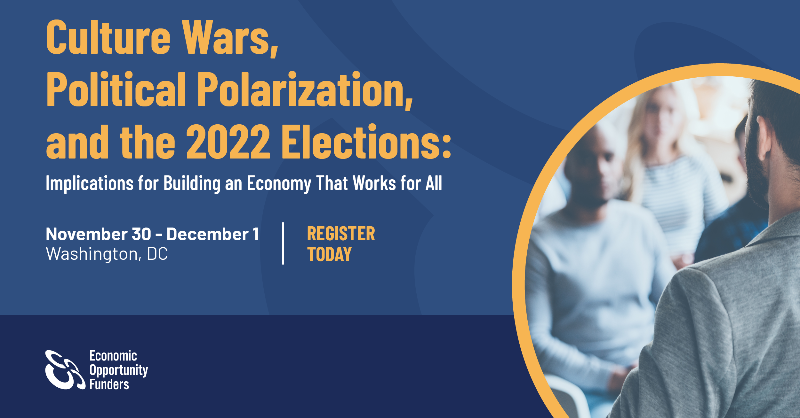 Culture Wars, Political Polarization, and the 2022 Elections:

Implications for Building an Economy That Works for All

November 30 - December 1
Washington, DC

REGISTER TODAY

Economic Opportunity Funders